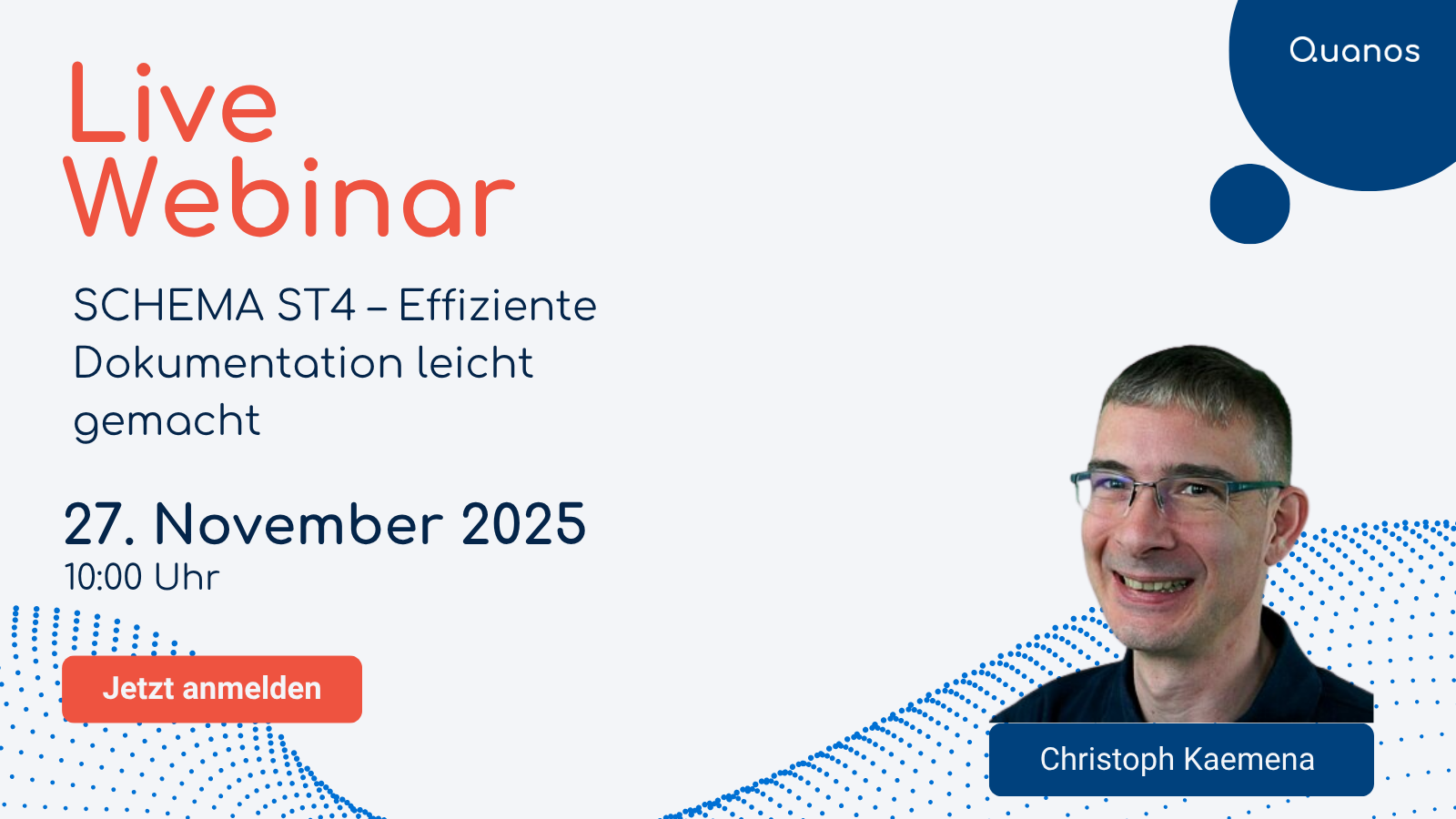 Quanos

Live Webinar

SCHEMA ST4 – Effiziente Dokumentation leicht gemacht

27. November 2025
10:00 Uhr

Jetzt anmelden

Christoph Kaemena